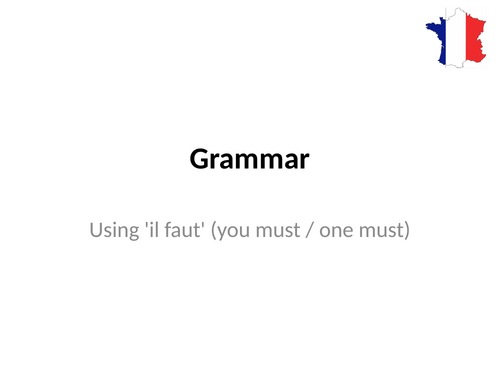 Grammar

Using 'il faut' (you must / one must)